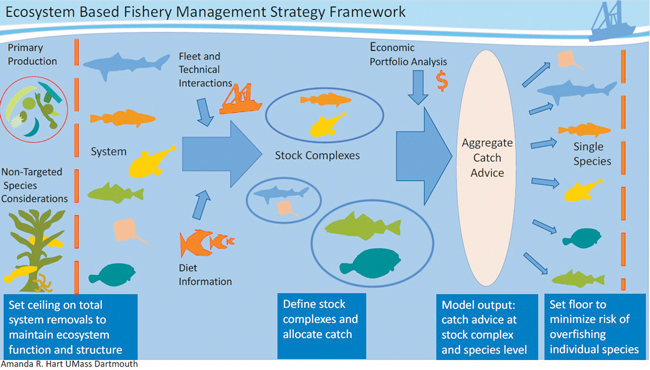 Ecosystem Based Fishery Management Strategy Framework

Primary Production

Non-Targeted Species Considerations

System

Fleet and Technical Interactions

Diet Information

Stock Complexes

Economic Portfolio Analysis

$

Aggregate Catch Advice

Single Species

Set ceiling on total system removals to maintain ecosystem function and structure

Define stock complexes and allocate catch

Model output: catch advice at stock complex and species level

Set floor to minimize risk of overfishing individual species

Amanda R. Hart UMass Dartmouth